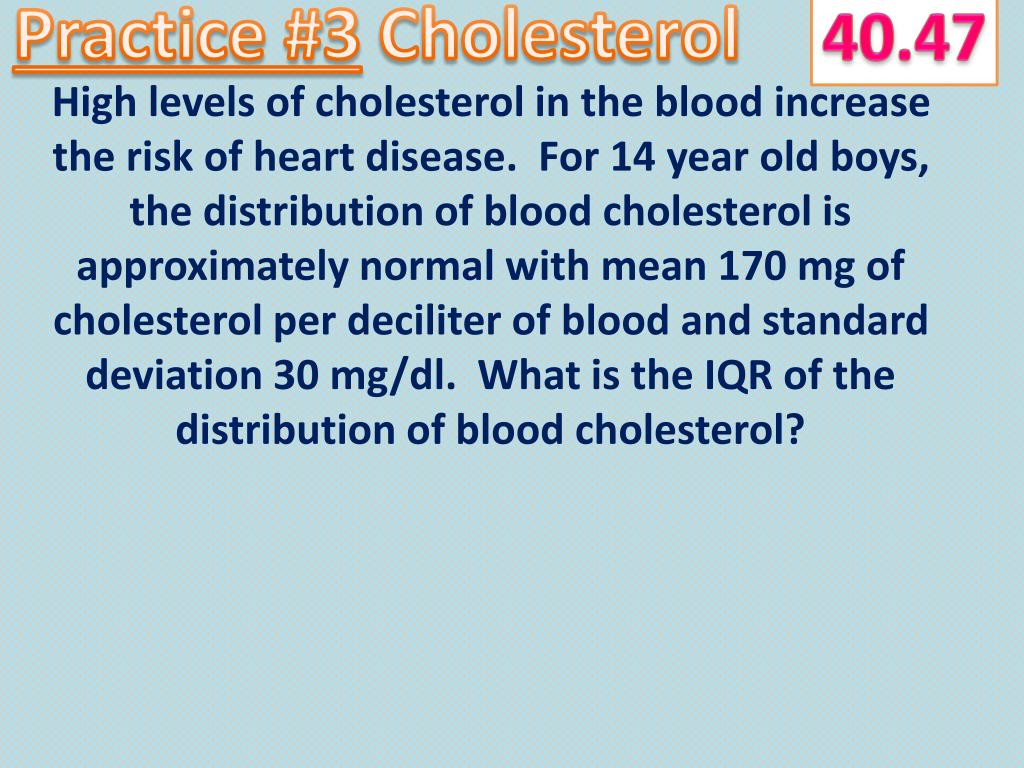 Practice #3 Cholesterol

40.47

High levels of cholesterol in the blood increase the risk of heart disease. For 14 year old boys, the distribution of blood cholesterol is approximately normal with mean 170 mg of cholesterol per deciliter of blood and standard deviation 30 mg/dl. What is the IQR of the distribution of blood cholesterol?